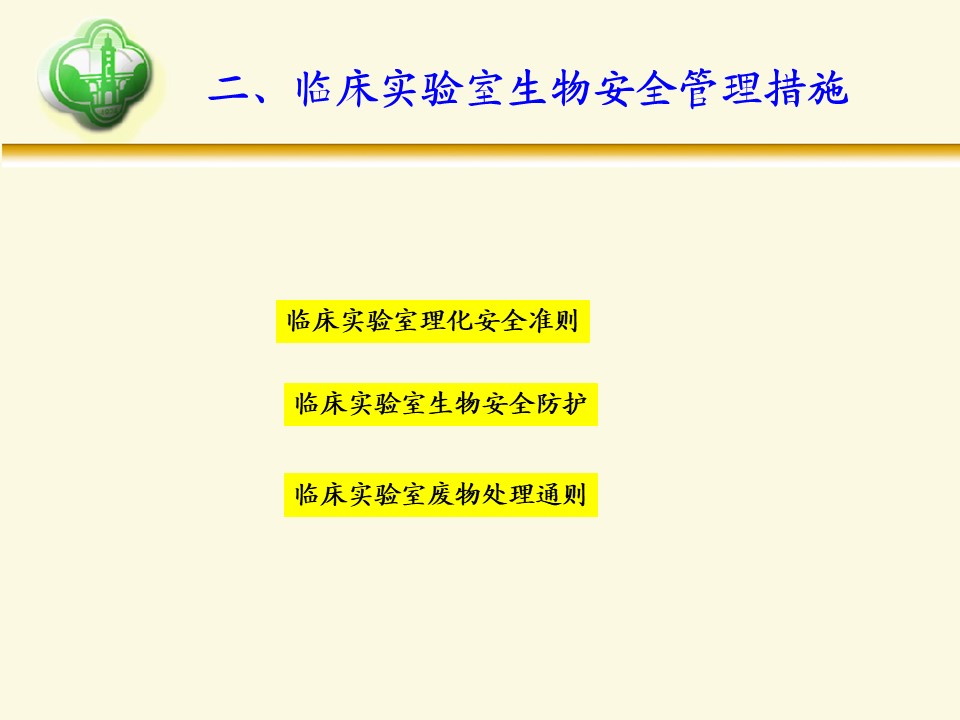 二、临床实验室生物安全管理措施

临床实验室理化安全准则

临床实验室生物安全防护

临床实验室废物处理通则